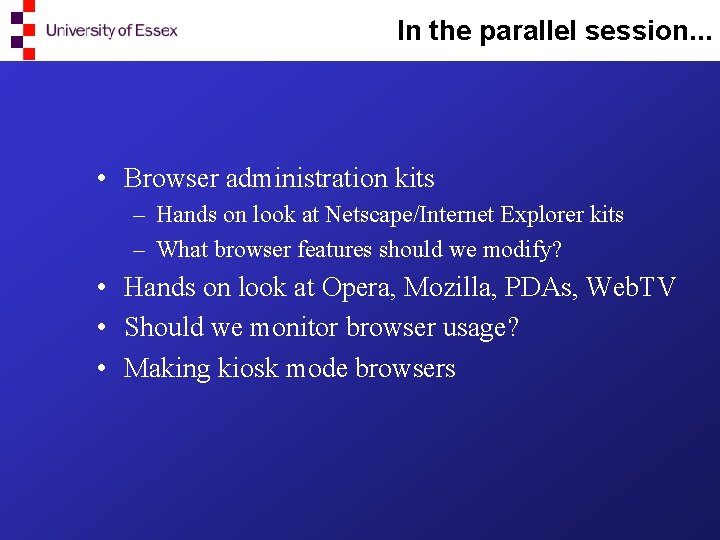 University of Essex

In the parallel session...

• Browser administration kits
– Hands on look at Netscape/Internet Explorer kits
– What browser features should we modify?
• Hands on look at Opera, Mozilla, PDAs, WebTV
• Should we monitor browser usage?
• Making kiosk mode browsers